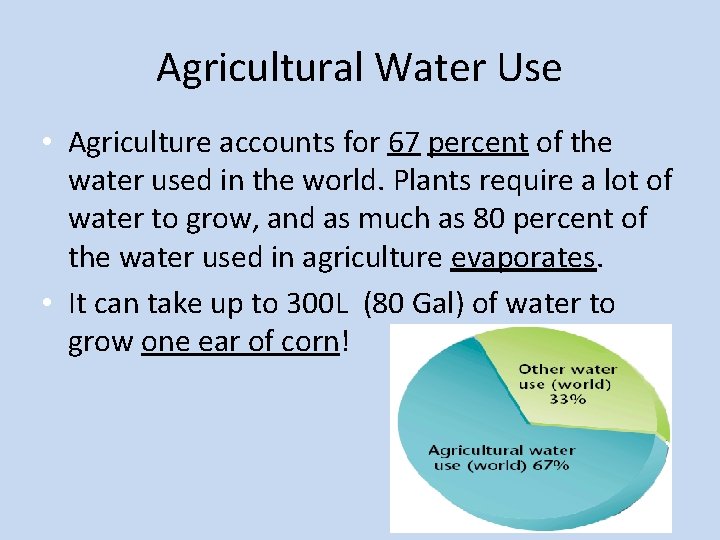 Agricultural Water Use

• Agriculture accounts for 67 percent of the water used in the world. Plants require a lot of water to grow, and as much as 80 percent of the water used in agriculture evaporates.

• It can take up to 300L (80 Gal) of water to grow one ear of corn!

Other water use (world) 33%

Agricultural water use (world) 67%